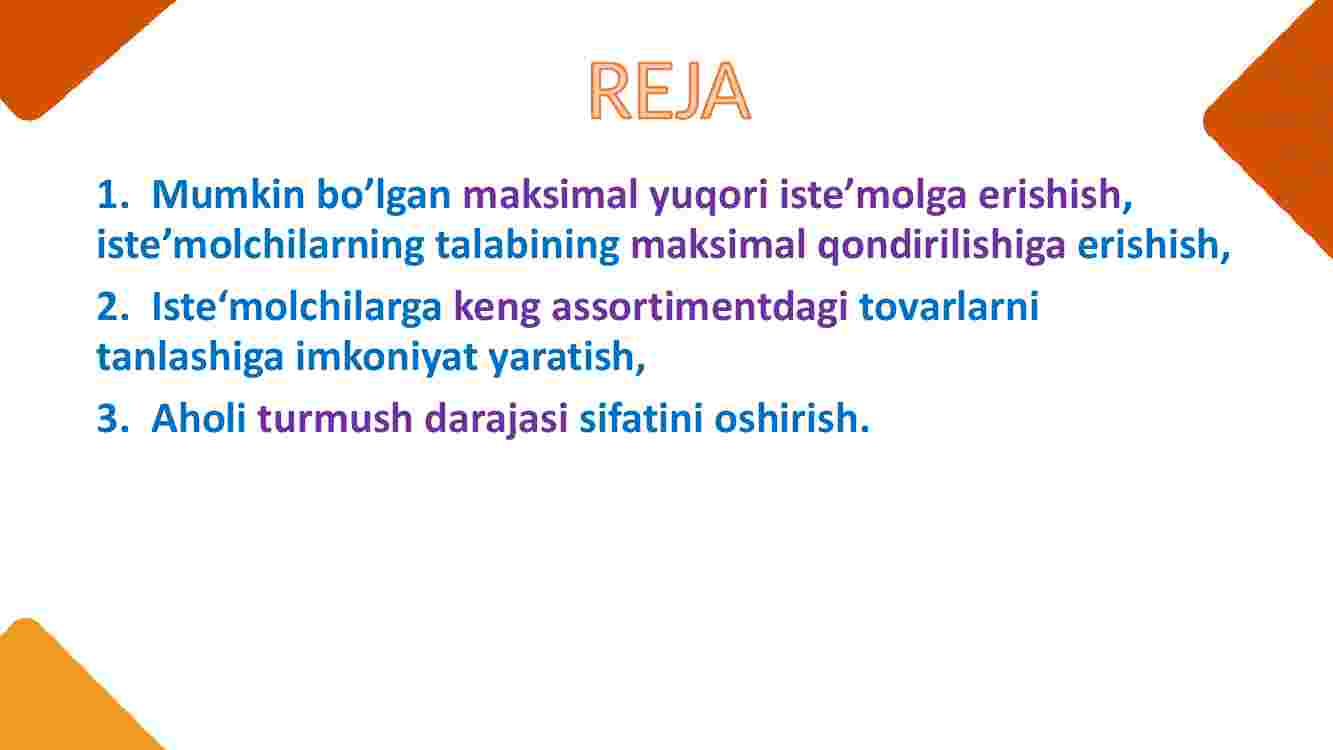 REJA

1. Mumkin bo’lgan maksimal yuqori iste’molga erishish, iste’molchilarning talabining maksimal qondirilishiga erishish,

2. Iste‘molchilarga keng assortimentdagi tovarlarni tanlashiga imkoniyat yaratish,

3. Aholi turmush darajasi sifatini oshirish.